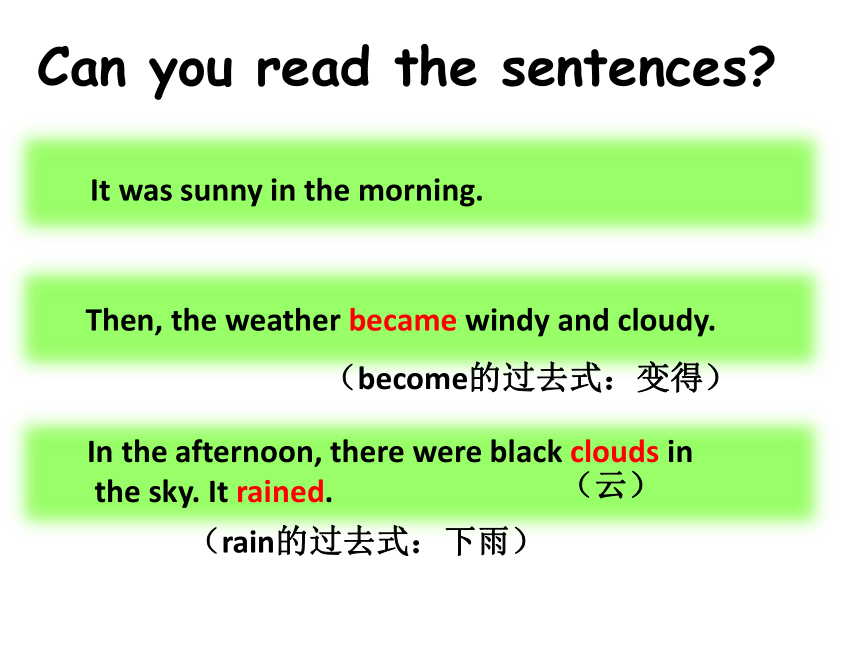 Can you read the sentences?

It was sunny in the morning.

Then, the weather became windy and cloudy.

（become的过去式：变得）

In the afternoon, there were black clouds in the sky. It rained.

（云）

（rain的过去式：下雨）